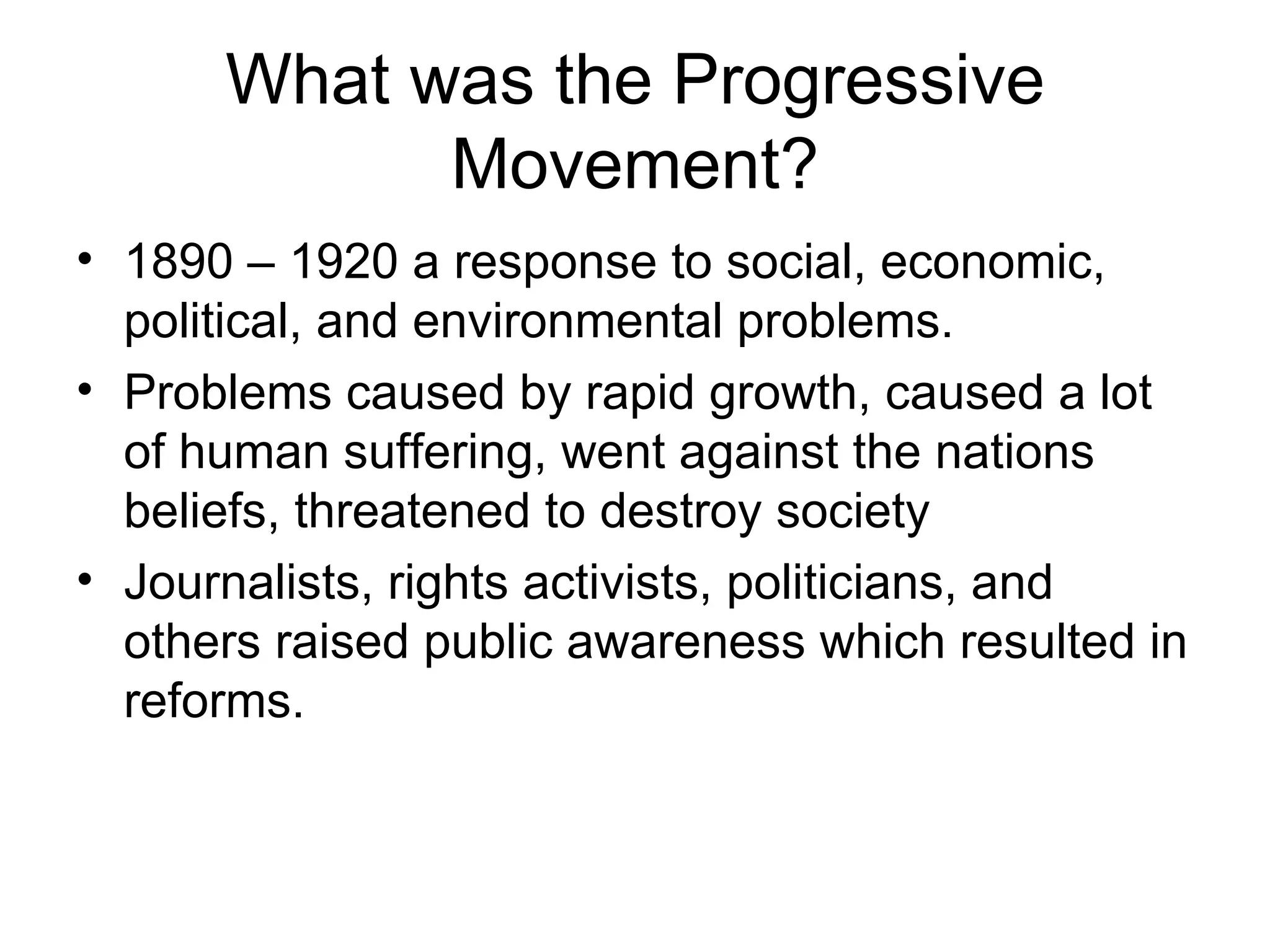 What was the Progressive Movement?

• 1890 – 1920 a response to social, economic, political, and environmental problems.
• Problems caused by rapid growth, caused a lot of human suffering, went against the nations beliefs, threatened to destroy society
• Journalists, rights activists, politicians, and others raised public awareness which resulted in reforms.